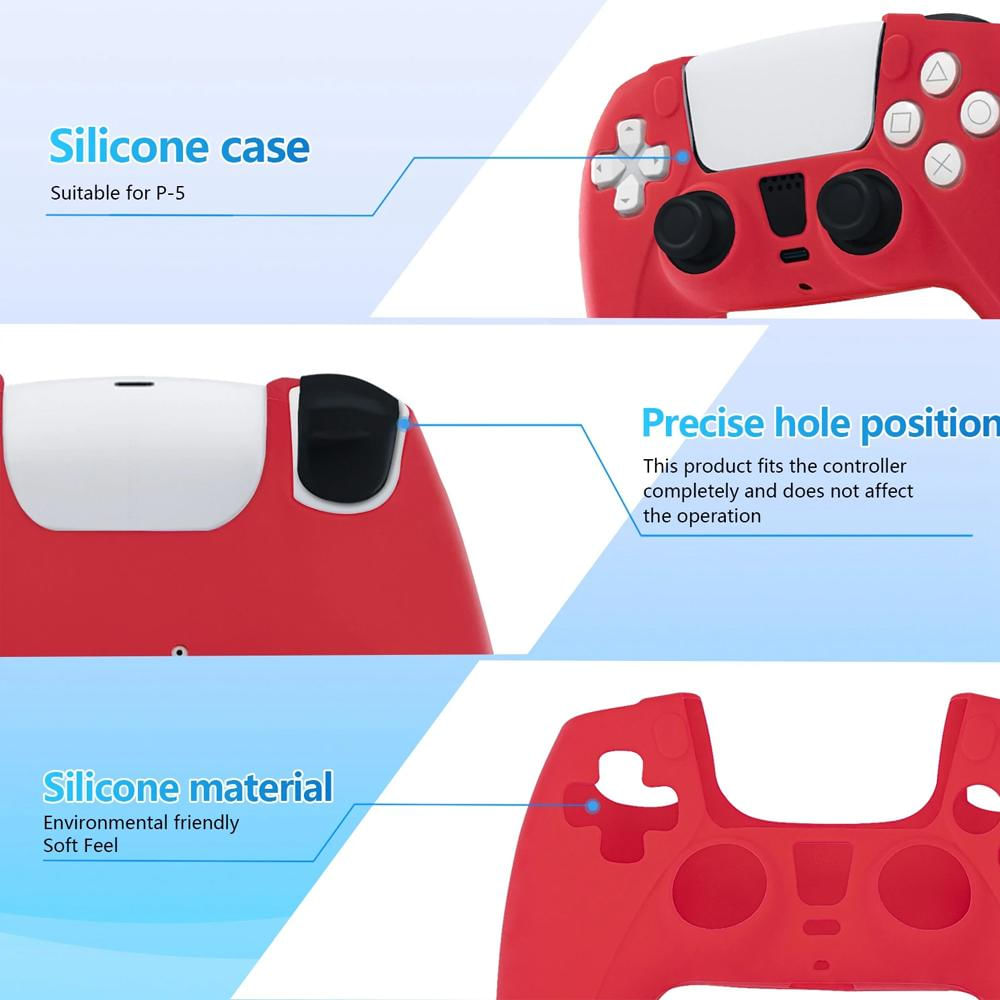 Silicone case
Suitable for P-5

Precise hole position
This product fits the controller completely and does not affect the operation

Silicone material
Environmental friendly
Soft Feel